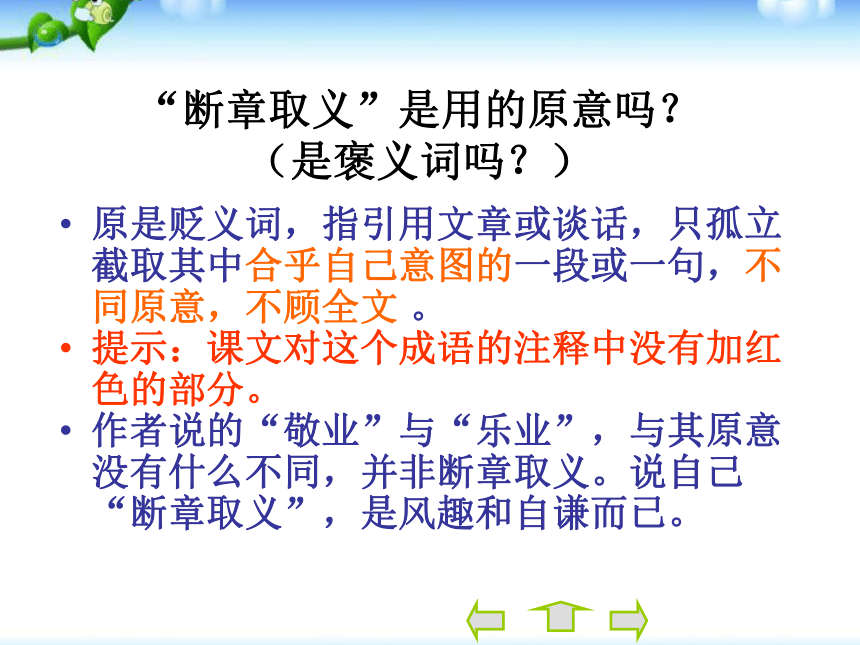 “断章取义”是用的原意吗？
（是褒义词吗？）

• 原是贬义词，指引用文章或谈话，只孤立截取其中合乎自己意图的一段或一句，不同原意，不顾全文 。
• 提示：课文对这个成语的注释中没有加红色的部分。
• 作者说的“敬业”与“乐业”，与其原意没有什么不同，并非断章取义。说自己“断章取义”，是风趣和自谦而已。